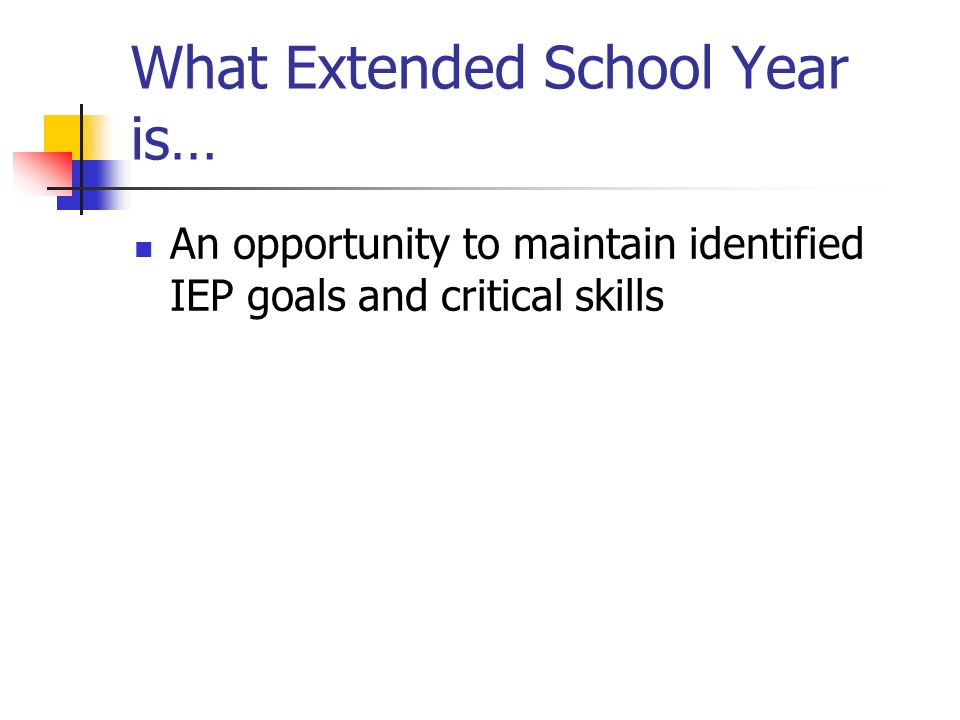 What Extended School Year is…

An opportunity to maintain identified IEP goals and critical skills